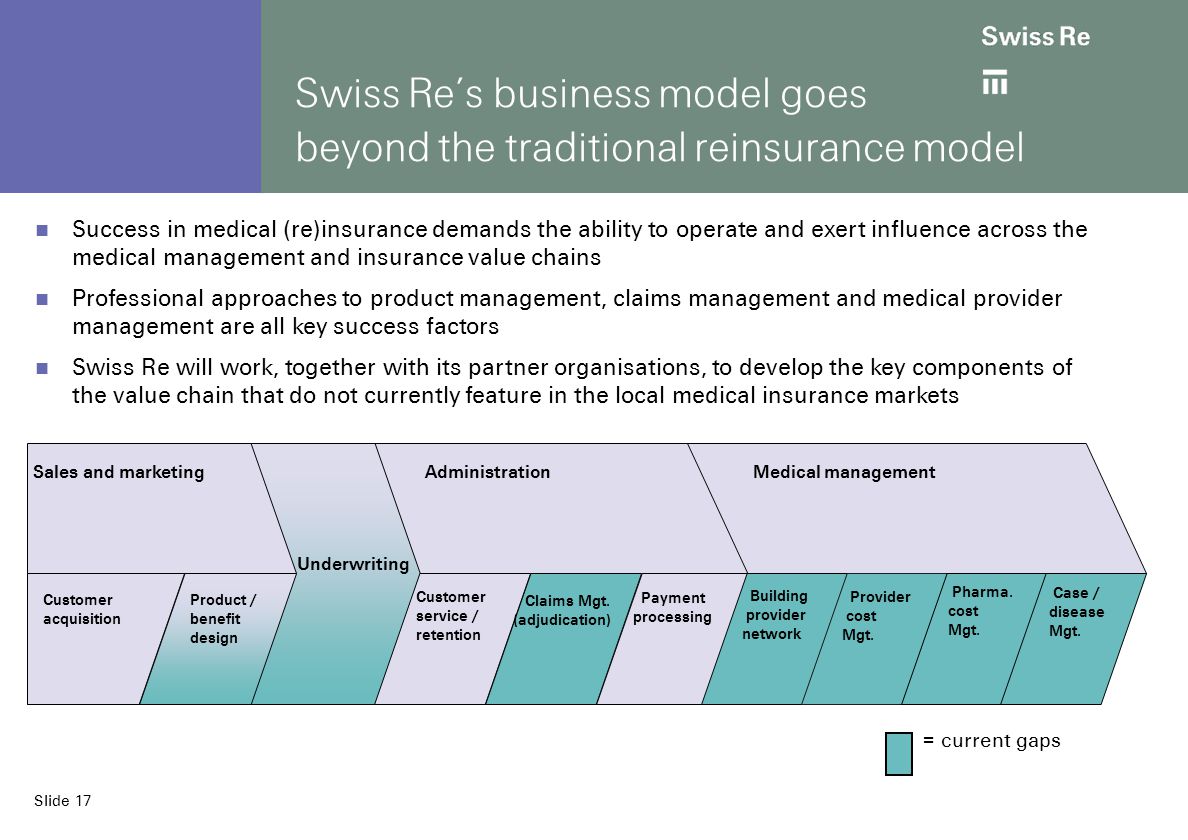 Swiss Re

Swiss Re´s business model goes beyond the traditional reinsurance model

Success in medical (re)insurance demands the ability to operate and exert influence across the medical management and insurance value chains

Professional approaches to product management, claims management and medical provider management are all key success factors

Swiss Re will work, together with its partner organisations, to develop the key components of the value chain that do not currently feature in the local medical insurance markets

Sales and marketing

Underwriting

Administration

Medical management

Customer acquisition

Product / benefit design

Customer service / retention

Claims Mgt. (adjudication)

Payment processing

Building provider network

Provider cost Mgt.

Pharma. cost Mgt.

Case / disease Mgt.

= current gaps

Slide 17